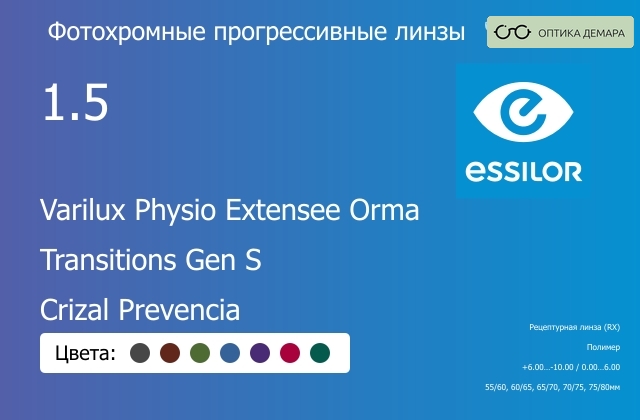 Фотохромные прогрессивные линзы

ОПТИКА ДЕМАРА

1.5

essilor

Varilux Physio Extensee Orma

Transitions Gen S

Crizal Prevencia

Цвета:

Рецептурная линза (RX)

Полимер

+6.00...-10.00 / 0.00...6.00

55/60, 60/65, 65/70, 70/75, 75/80мм